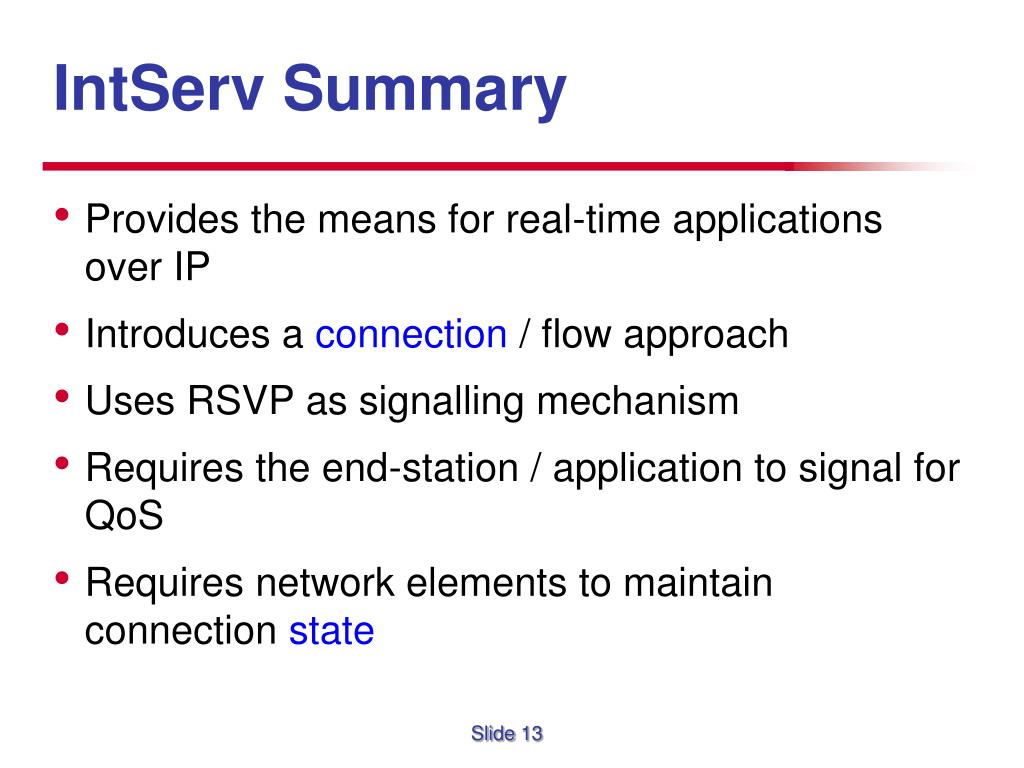 IntServ Summary

• Provides the means for real-time applications over IP

• Introduces a connection / flow approach

• Uses RSVP as signalling mechanism

• Requires the end-station / application to signal for QoS

• Requires network elements to maintain connection state

Slide 13